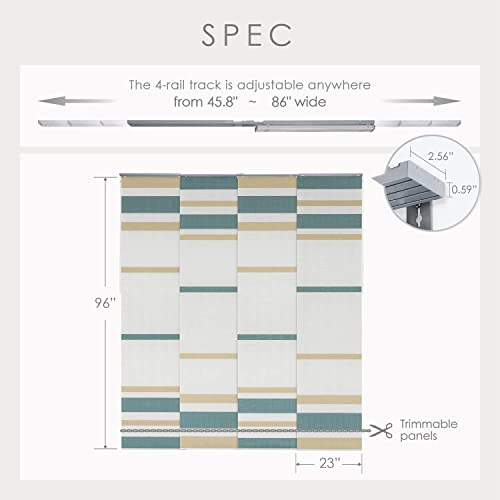 SPEC

The 4-rail track is adjustable anywhere from 45.8" ~ 86" wide

2.56"

0.59"

96"

Trimmable panels

23"